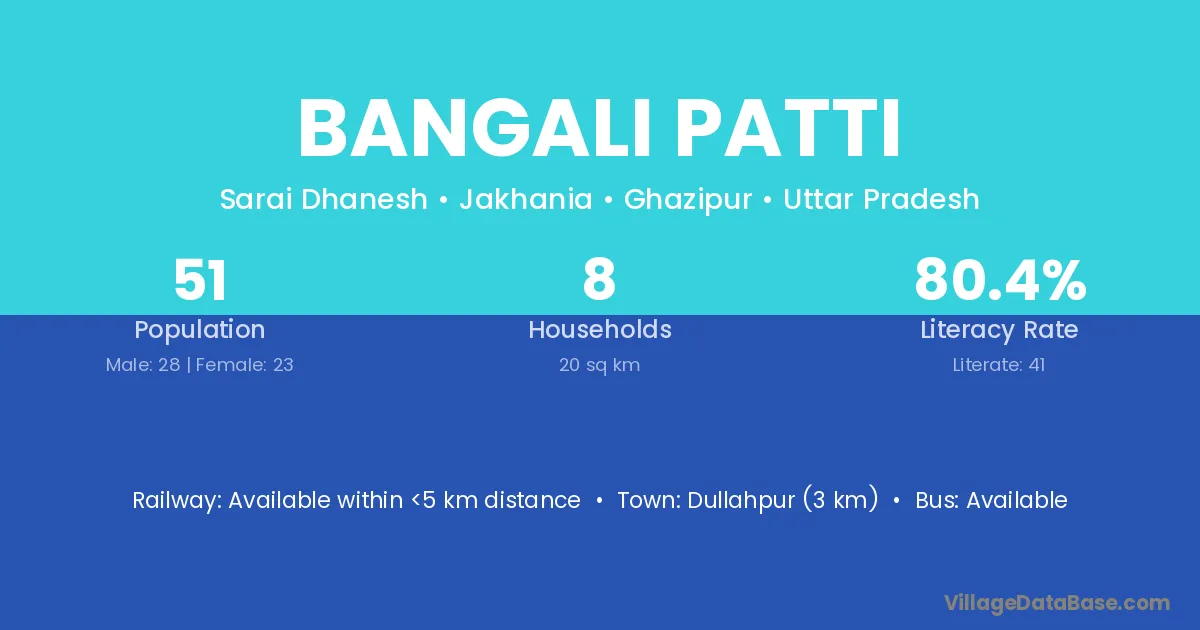 BANGALI PATTI

Sarai Dhanesh • Jakhania • Ghazipur • Uttar Pradesh

51
Population
Male: 28 | Female: 23

8
Households
20 sq km

80.4%
Literacy Rate
Literate: 41

Railway: Available within <5 km distance • Town: Dullahpur (3 km) • Bus: Available

VillageDataBase.com